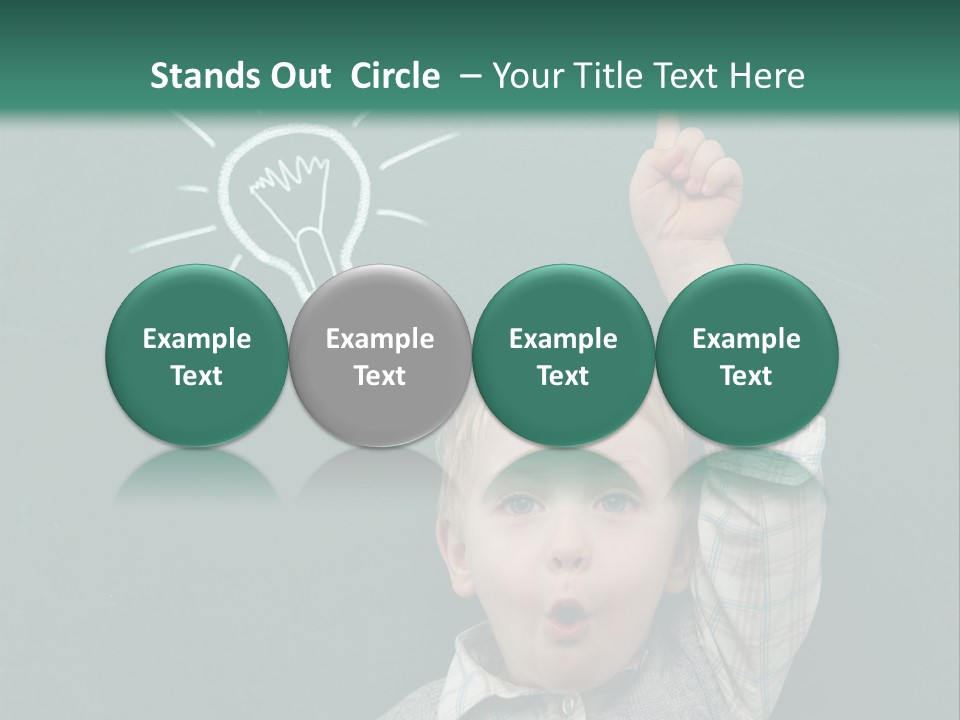 Stands Out Circle – Your Title Text Here

Example Text

Example Text

Example Text

Example Text